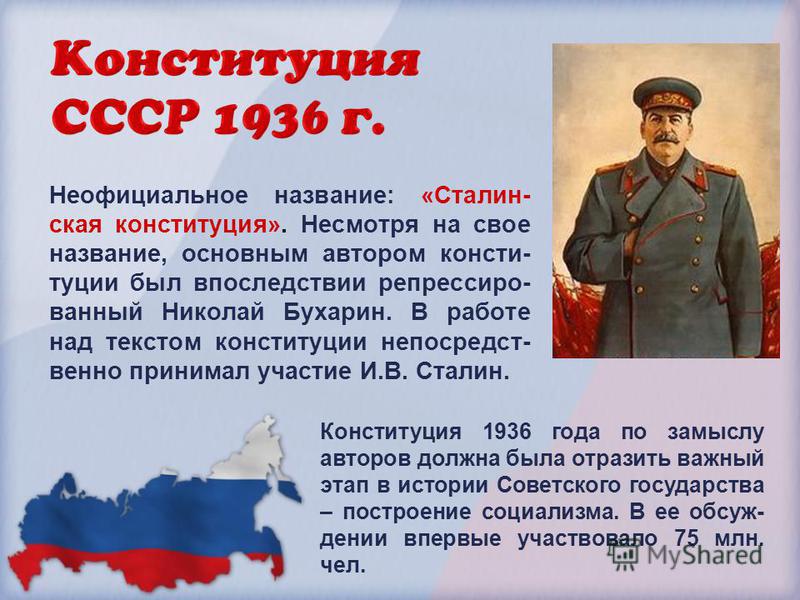 Конституция СССР 1936 г.

Неофициальное название: «Сталинская конституция». Несмотря на свое название, основным автором конституции был впоследствии репрессированный Николай Бухарин. В работе над текстом конституции непосредственно принимал участие И.В. Сталин.

Конституция 1936 года по замыслу авторов должна была отразить важный этап в истории Советского государства – построение социализма. В ее обсуждении впервые участвовало 75 млн. чел.

MyShared